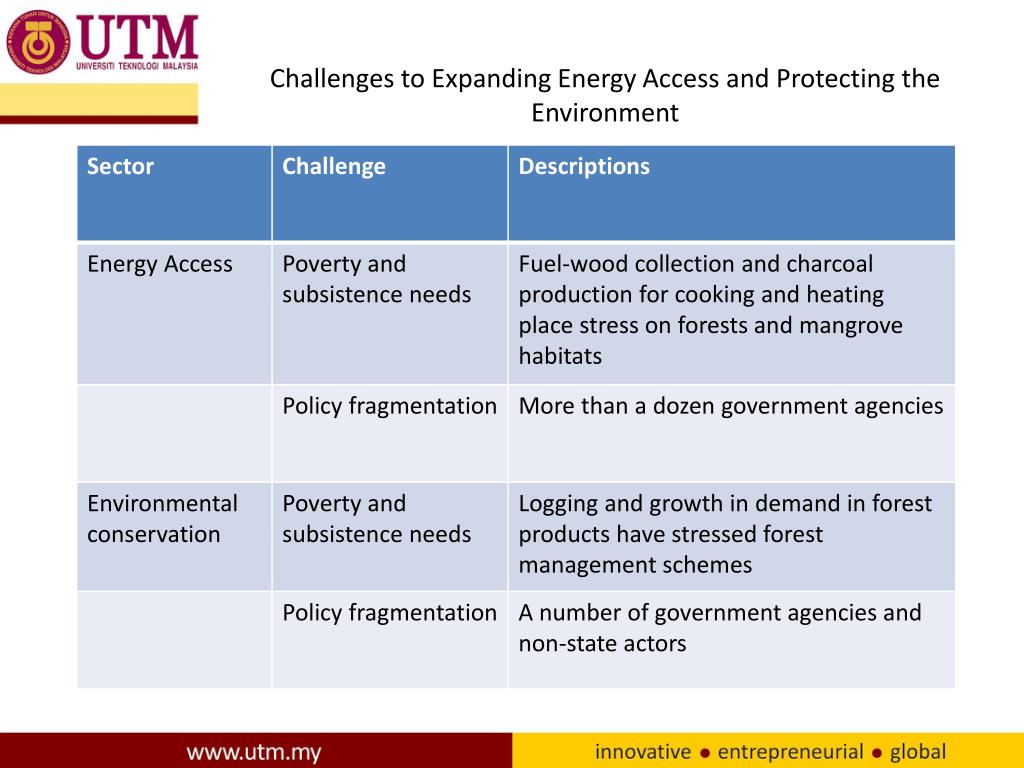 UTM
UNIVERSITI TEKNOLOGI MALAYSIA

Challenges to Expanding Energy Access and Protecting the Environment

| Sector | Challenge | Descriptions |
|---|---|---|
| Energy Access | Poverty and subsistence needs | Fuel-wood collection and charcoal production for cooking and heating place stress on forests and mangrove habitats |
| | Policy fragmentation | More than a dozen government agencies |
| Environmental conservation | Poverty and subsistence needs | Logging and growth in demand in forest products have stressed forest management schemes |
| | Policy fragmentation | A number of government agencies and non-state actors |

www.utm.my

innovative ● entrepreneurial ● global